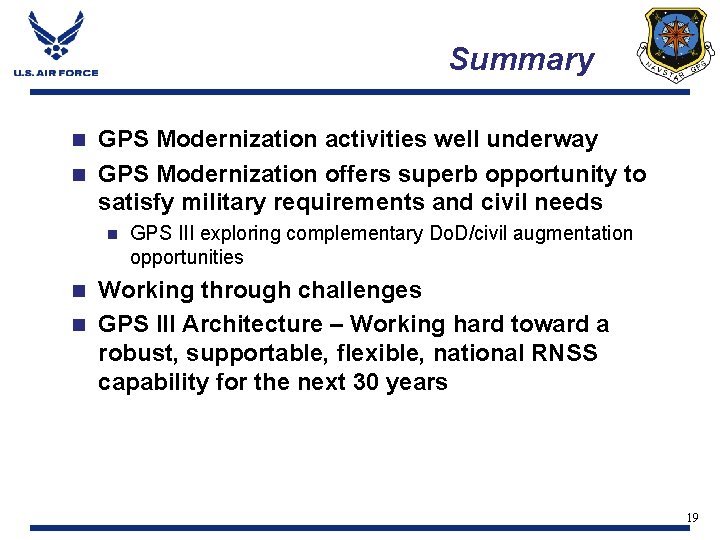 U.S. AIR FORCE

Summary

NAVSTAR GPS

GPS Modernization activities well underway

GPS Modernization offers superb opportunity to satisfy military requirements and civil needs

GPS III exploring complementary DoD/civil augmentation opportunities

Working through challenges

GPS III Architecture – Working hard toward a robust, supportable, flexible, national RNSS capability for the next 30 years

19